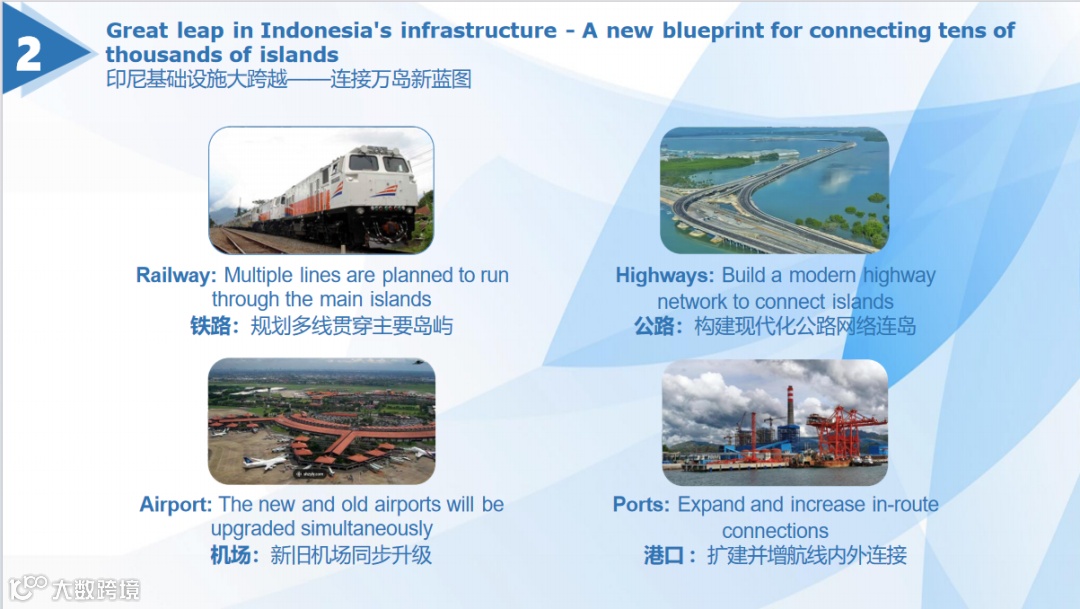 2

Great leap in Indonesia's infrastructure - A new blueprint for connecting tens of thousands of islands
印尼基础设施大跨越——连接万岛新蓝图

Railway: Multiple lines are planned to run through the main islands
铁路：规划多线贯穿主要岛屿

Highways: Build a modern highway network to connect islands
公路：构建现代化公路网络连岛

Airport: The new and old airports will be upgraded simultaneously
机场：新旧机场同步升级

Ports: Expand and increase in-route connections
港口：扩建并增航线内外连接

大数跨境